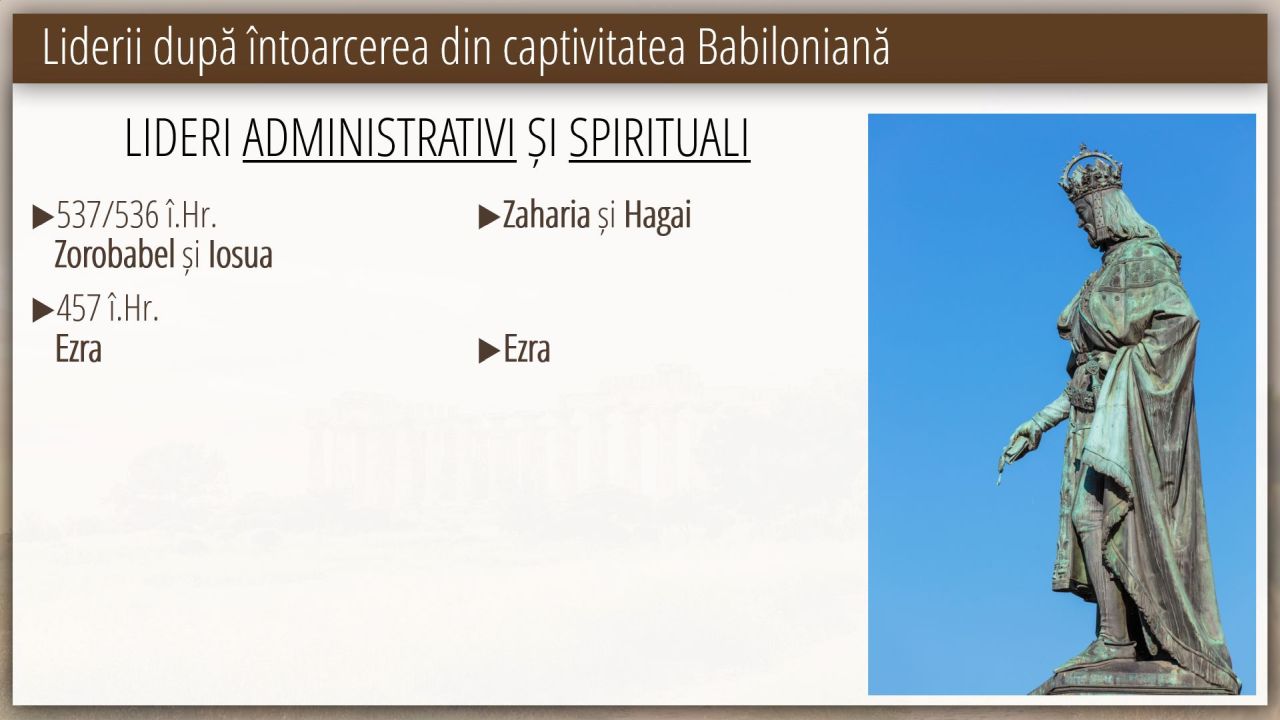 Liderii după întoarcerea din captivitatea Babiloniană

LIDERI ADMINISTRATIVI ȘI SPIRITUALI

▶537/536 î.Hr.
Zorobabel și Iosua

▶457 î.Hr.
Ezra

▶Zaharia și Hagai

▶Ezra